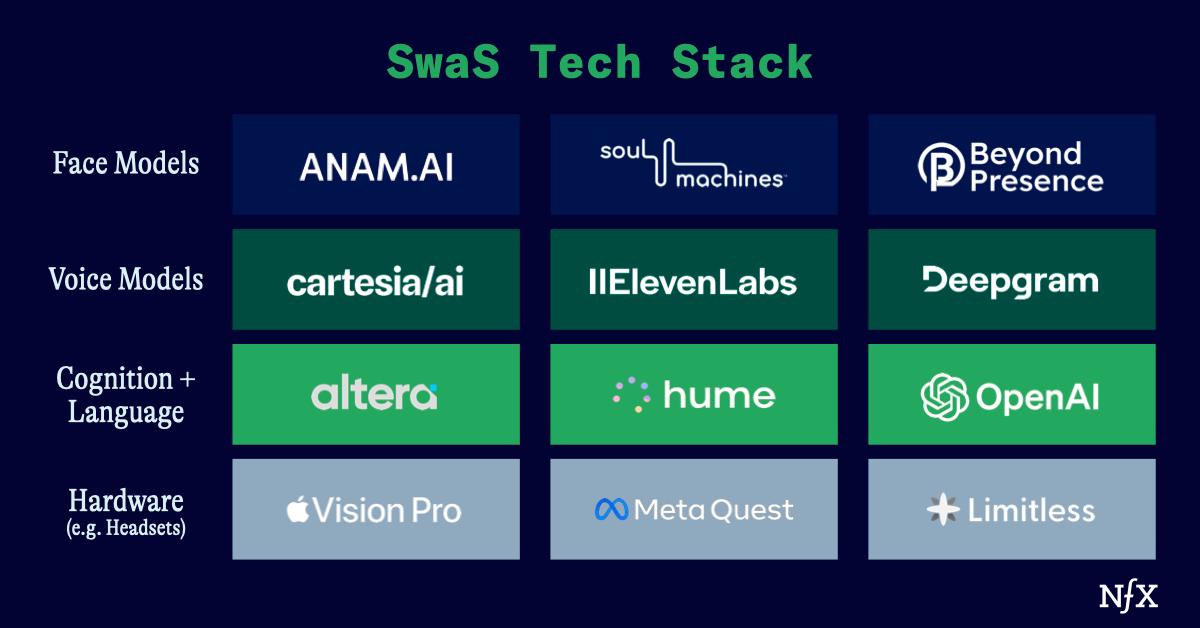 SwaS Tech Stack

| | | | |
|---|---|---|---|
| Face Models | ANAM.AI | soul machines | Beyond Presence |
| Voice Models | cartesia/ai | IIElevenLabs | Deepgram |
| Cognition + Language | altera | hume | OpenAI |
| Hardware (e.g. Headsets) | Vision Pro | Meta Quest | Limitless |

NfX